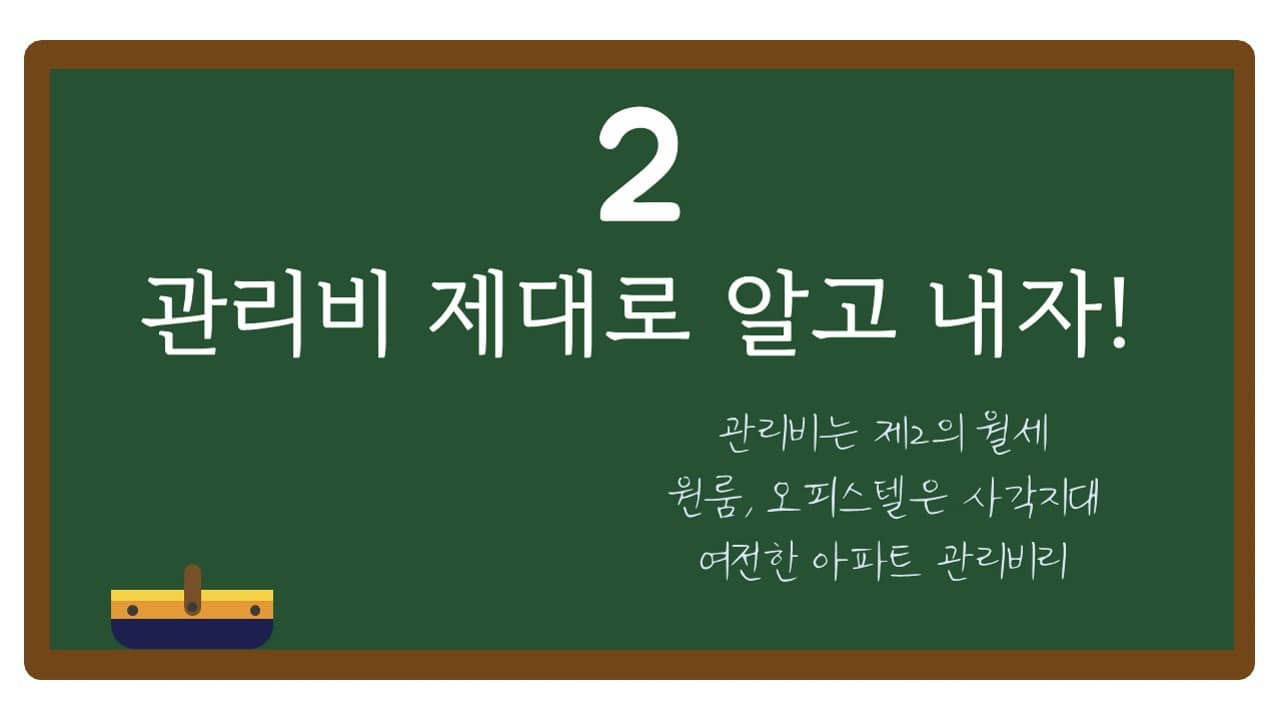 2

관리비 제대로 알고 내자!

관리비는 제2의 월세
원룸, 오피스텔은 사각지대
여전한 아파트 관리비리